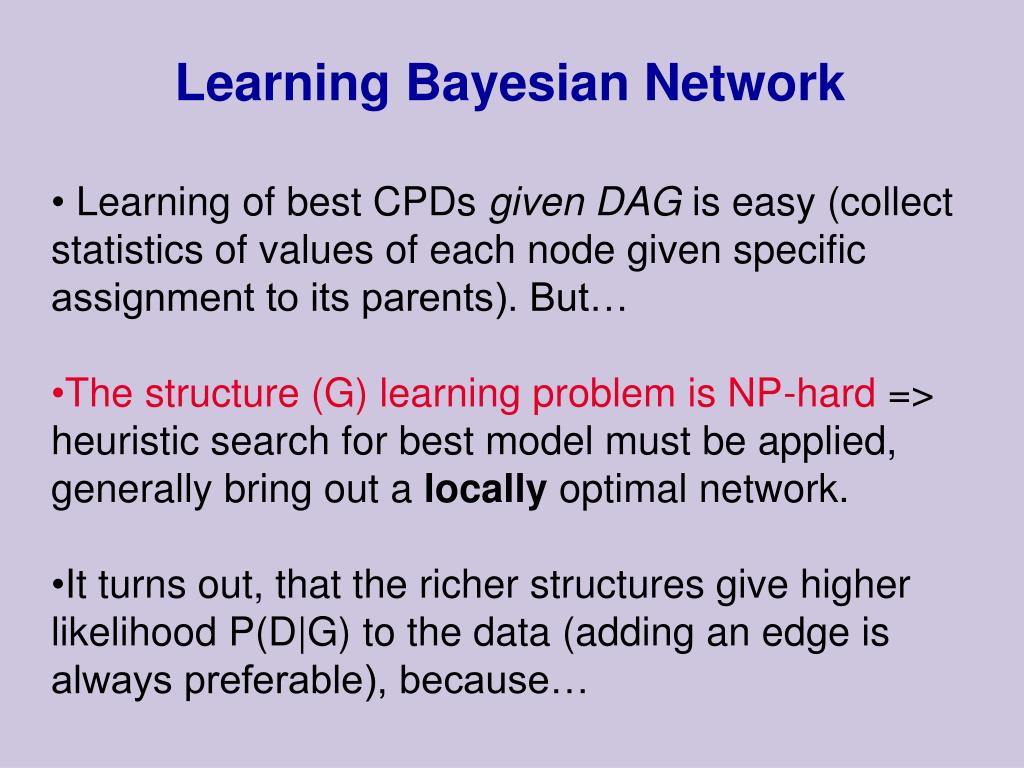 Learning Bayesian Network

• Learning of best CPDs given DAG is easy (collect statistics of values of each node given specific assignment to its parents). But…

•The structure (G) learning problem is NP-hard => heuristic search for best model must be applied, generally bring out a locally optimal network.

•It turns out, that the richer structures give higher likelihood P(D|G) to the data (adding an edge is always preferable), because…